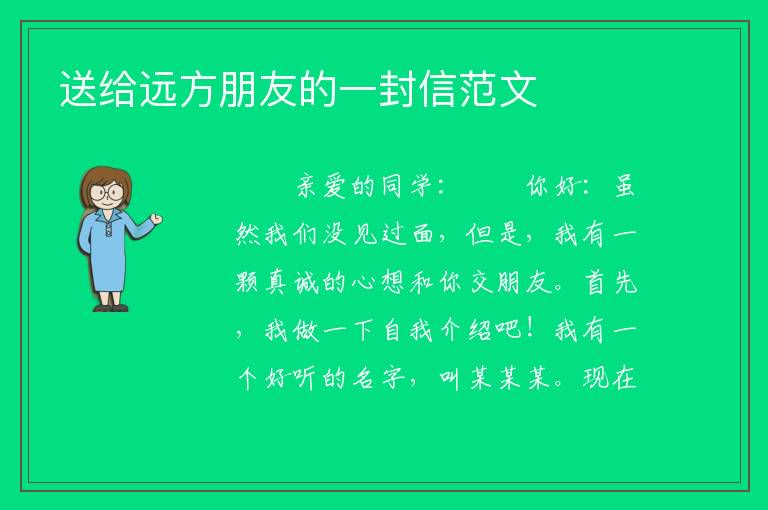 送给远方朋友的一封信范文

亲爱的同学：　　你好：虽然我们没见过面，但是，我有一颗真诚的心想和你交朋友。首先，我做一下自我介绍吧！我有一个好听的名字，叫某某某。现在